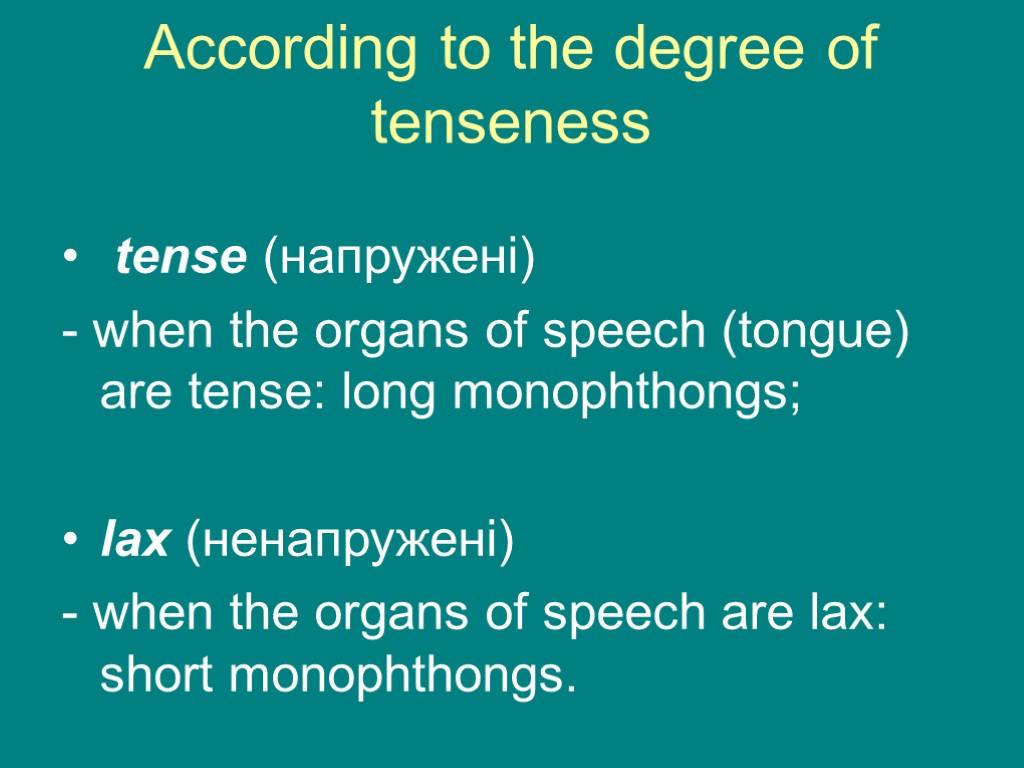 According to the degree of tenseness

• tense (напружені)

- when the organs of speech (tongue) are tense: long monophthongs;

• lax (ненапружені)

- when the organs of speech are lax: short monophthongs.